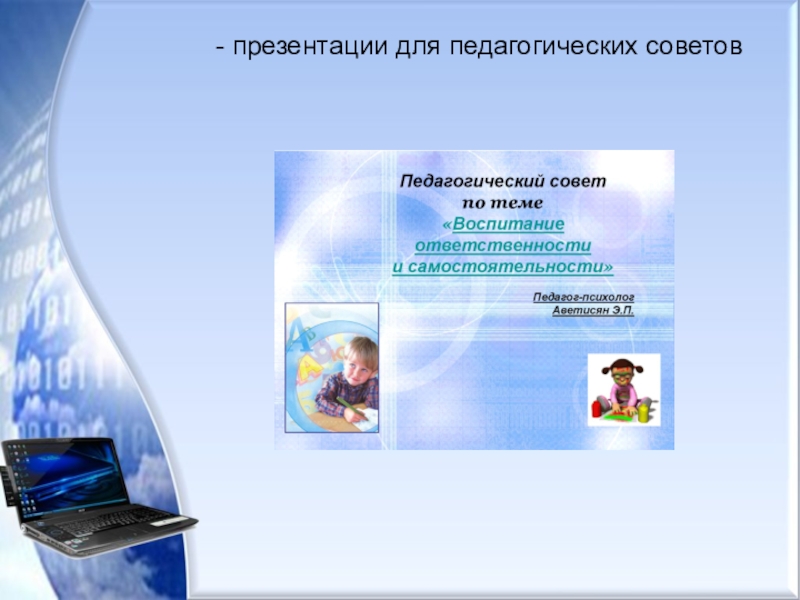 - презентации для педагогических советов

Педагогический совет по теме «Воспитание ответственности и самостоятельности»

Педагог-психолог Аветисян Э.П.